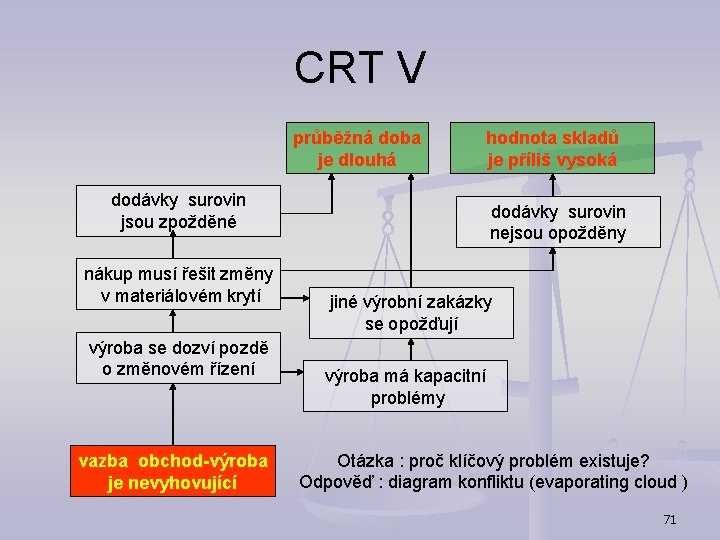 CRT V

průběžná doba je dlouhá

hodnota skladů je příliš vysoká

dodávky surovin jsou zpožděné

dodávky surovin nejsou opožděny

nákup musí řešit změny v materiálovém krytí

jiné výrobní zakázky se opožďují

výroba se dozví pozdě o změnovém řízení

výroba má kapacitní problémy

vazba obchod-výroba je nevyhovující

Otázka : proč klíčový problém existuje?
Odpověď : diagram konfliktu (evaporating cloud )

71